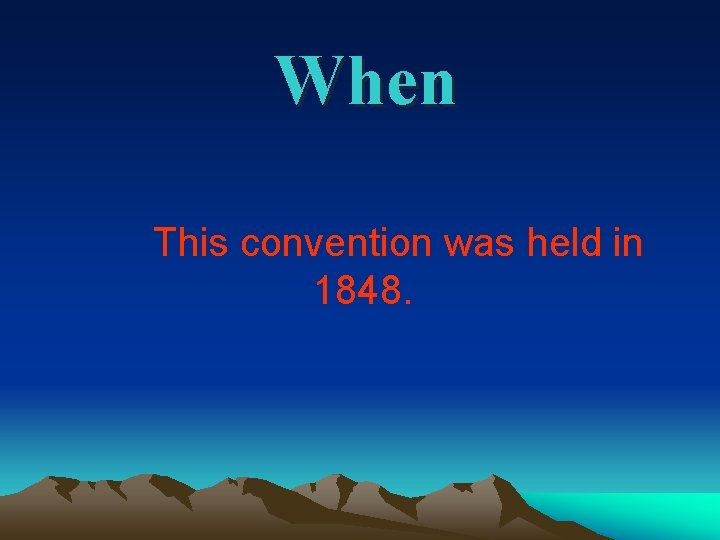 When

This convention was held in 1848.